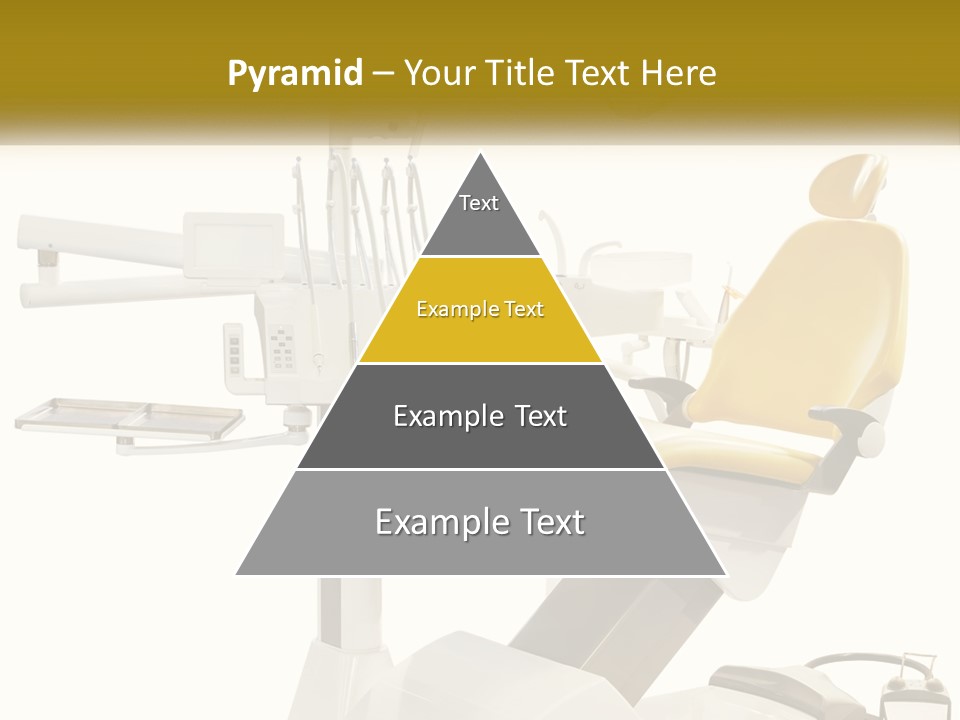 Pyramid – Your Title Text Here

Text

Example Text

Example Text

Example Text